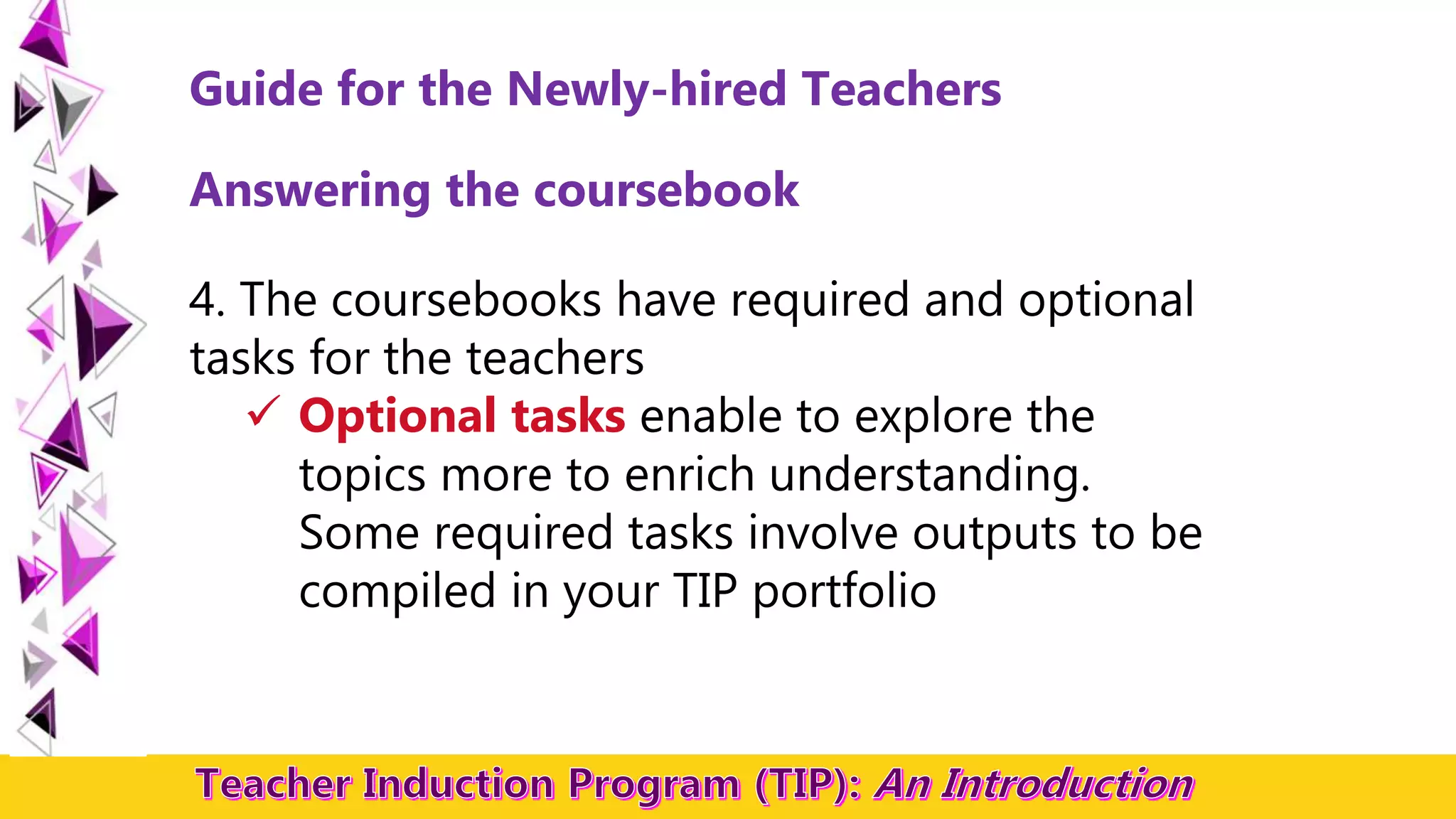 Guide for the Newly-hired Teachers

Answering the coursebook

4. The coursebooks have required and optional tasks for the teachers

✓ Optional tasks enable to explore the topics more to enrich understanding. Some required tasks involve outputs to be compiled in your TIP portfolio

Teacher Induction Program (TIP): An Introduction